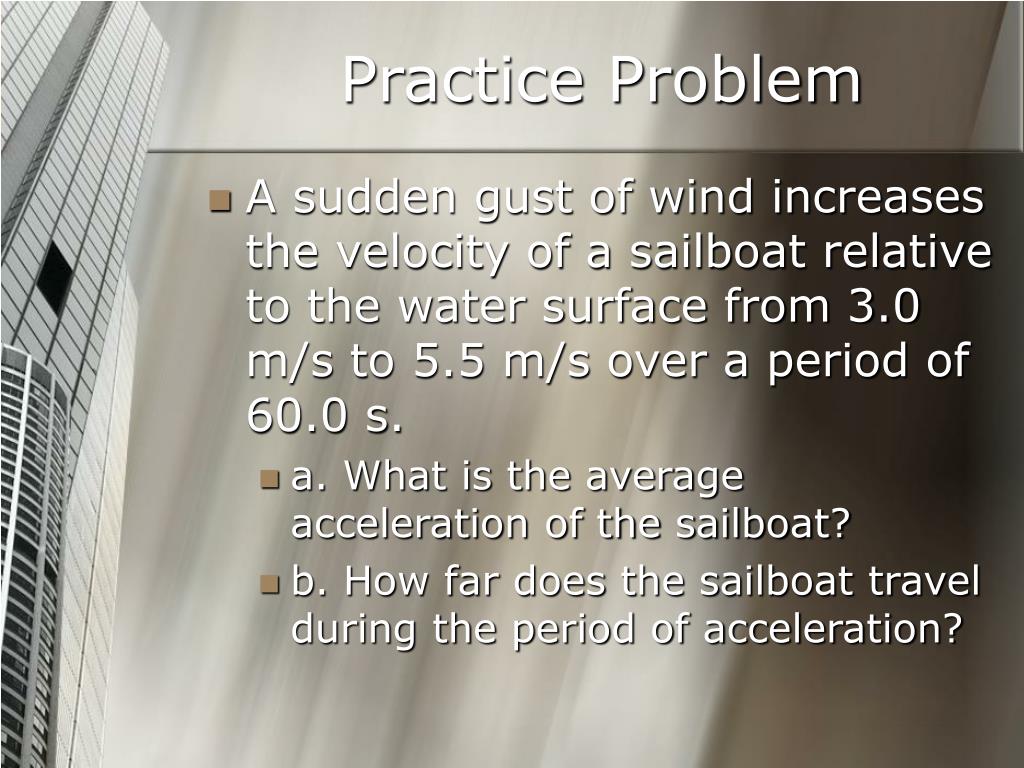 Practice Problem

A sudden gust of wind increases the velocity of a sailboat relative to the water surface from 3.0 m/s to 5.5 m/s over a period of 60.0 s.

a. What is the average acceleration of the sailboat?

b. How far does the sailboat travel during the period of acceleration?